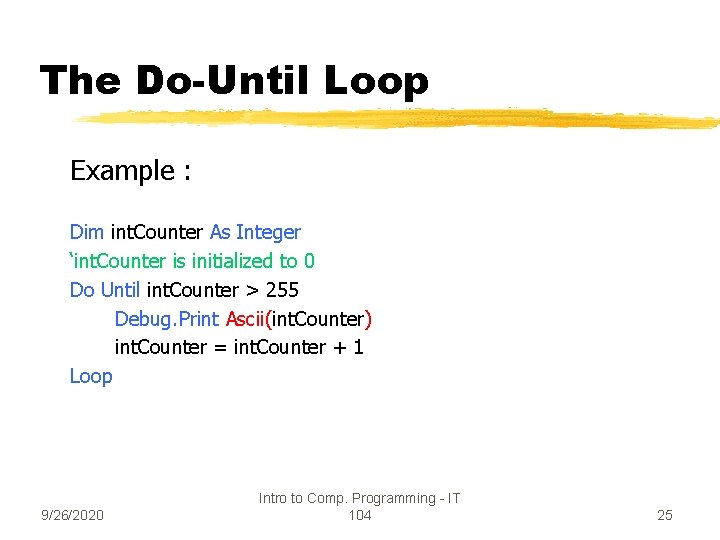 The Do-Until Loop

Example :

Dim intCounter As Integer
‘intCounter is initialized to 0
Do Until intCounter > 255
Debug.Print Ascii(intCounter)
intCounter = intCounter + 1
Loop

9/26/2020

Intro to Comp. Programming - IT 104

25